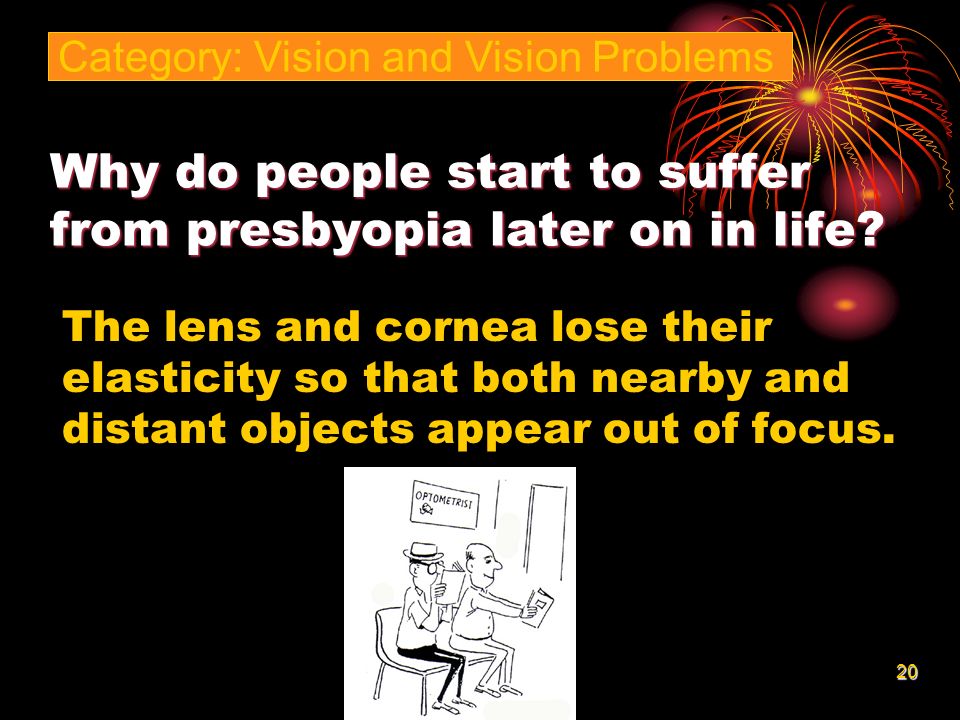 Category: Vision and Vision Problems

Why do people start to suffer from presbyopia later on in life?

The lens and cornea lose their elasticity so that both nearby and distant objects appear out of focus.

OPTOMETRIST

20